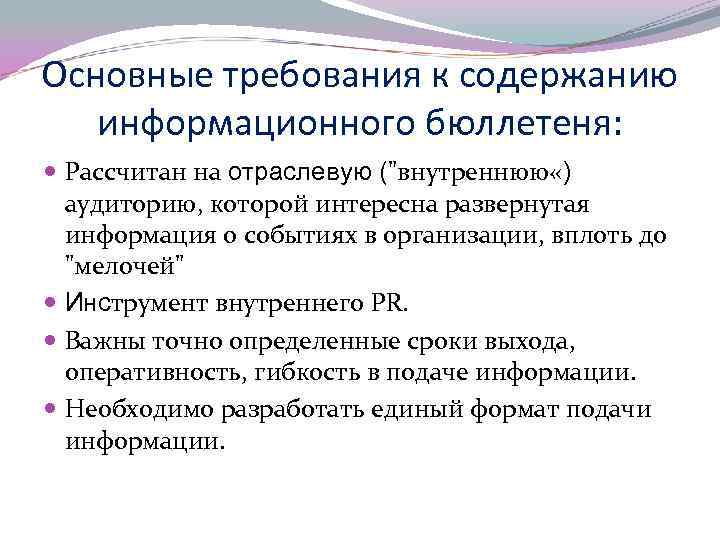 Основные требования к содержанию информационного бюллетеня:

Рассчитан на отраслевую ("внутреннюю«) аудиторию, которой интересна развернутая информация о событиях в организации, вплоть до "мелочей"

Инструмент внутреннего PR.

Важны точно определенные сроки выхода, оперативность, гибкость в подаче информации.

Необходимо разработать единый формат подачи информации.